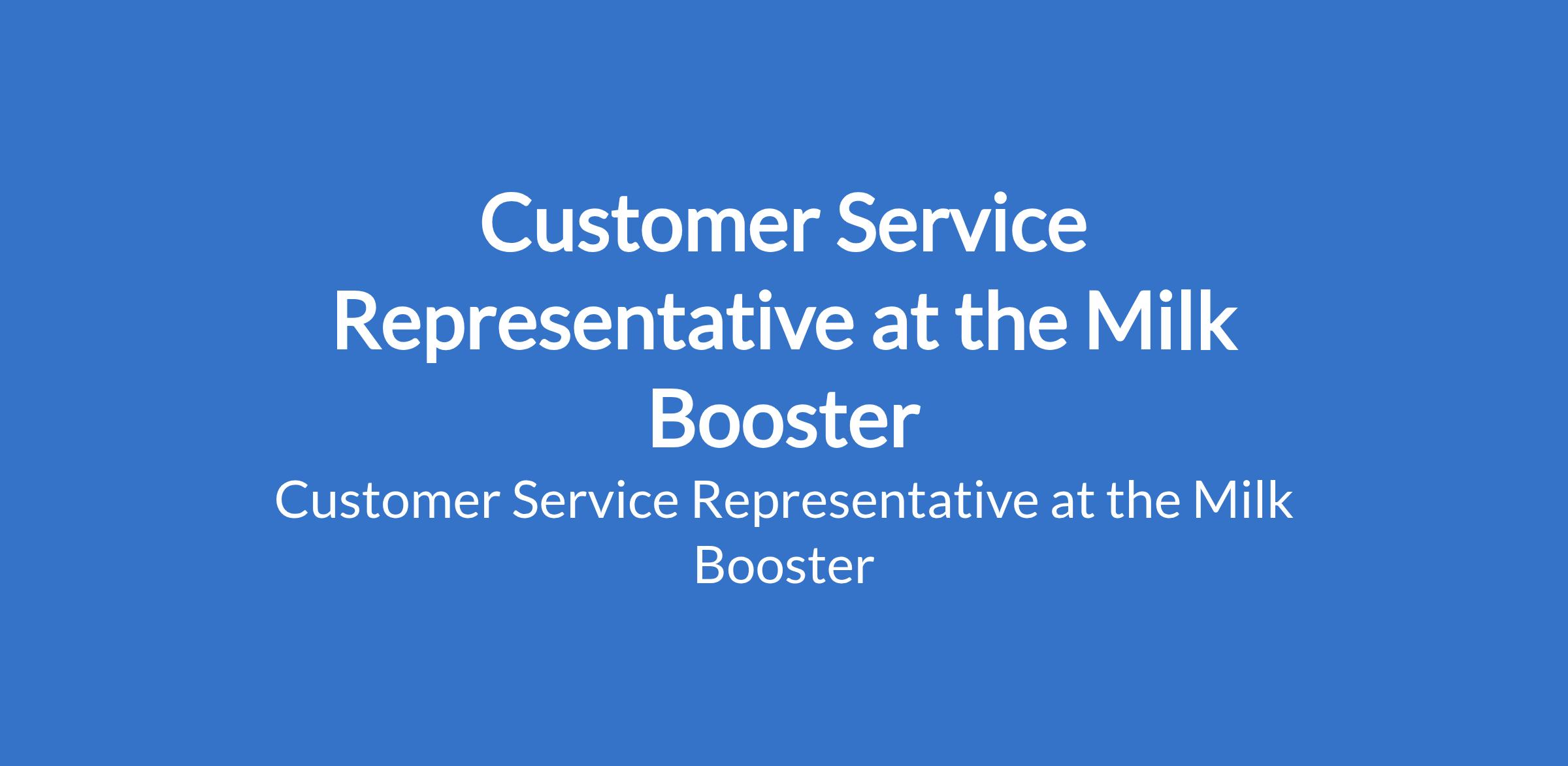 Customer Service Representative at the Milk Booster

Customer Service Representative at the Milk Booster